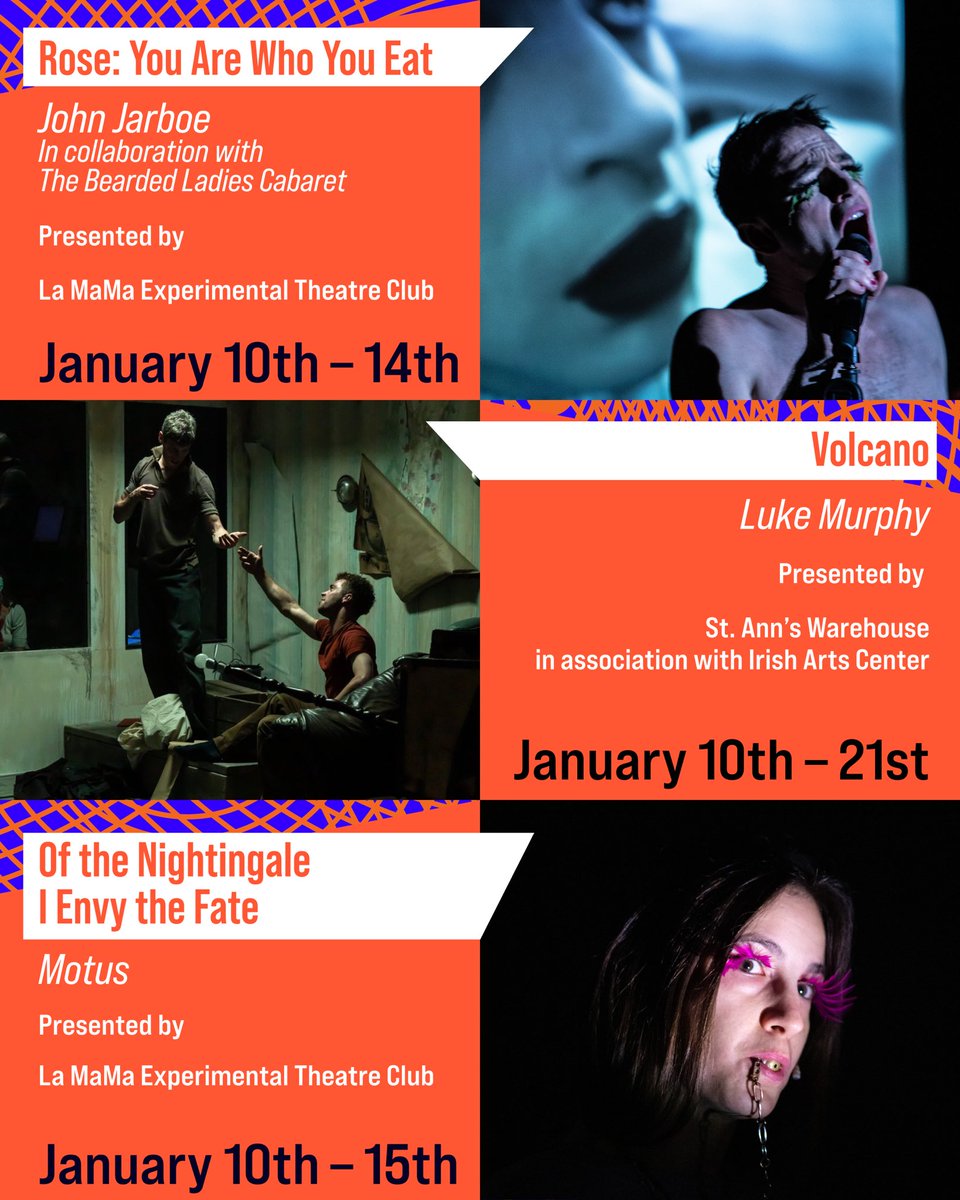 Rose: You Are Who You Eat

John Jarboe
In collaboration with
The Bearded Ladies Cabaret

Presented by

La MaMa Experimental Theatre Club

January 10th – 14th

Volcano

Luke Murphy

Presented by

St. Ann's Warehouse
in association with Irish Arts Center

January 10th – 21st

Of the Nightingale
I Envy the Fate

Motus

Presented by

La MaMa Experimental Theatre Club

January 10th – 15th